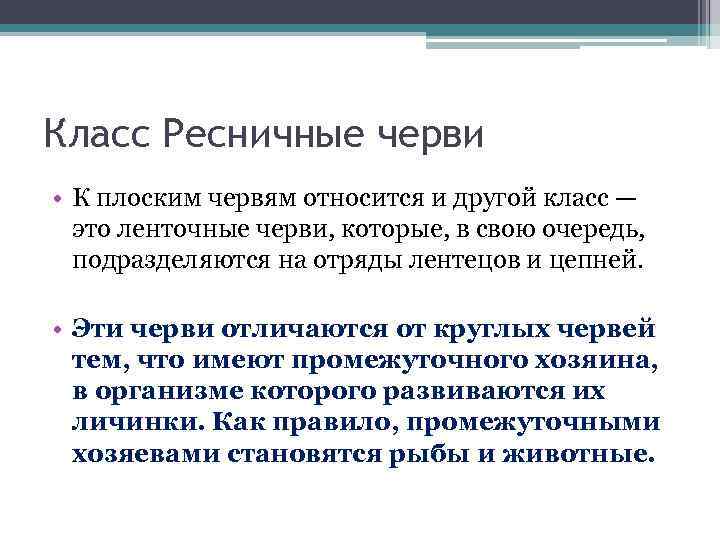 Класс Ресничные черви

• К плоским червям относится и другой класс — это ленточные черви, которые, в свою очередь, подразделяются на отряды лентецов и цепней.

• Эти черви отличаются от круглых червей тем, что имеют промежуточного хозяина, в организме которого развиваются их личинки. Как правило, промежуточными хозяевами становятся рыбы и животные.